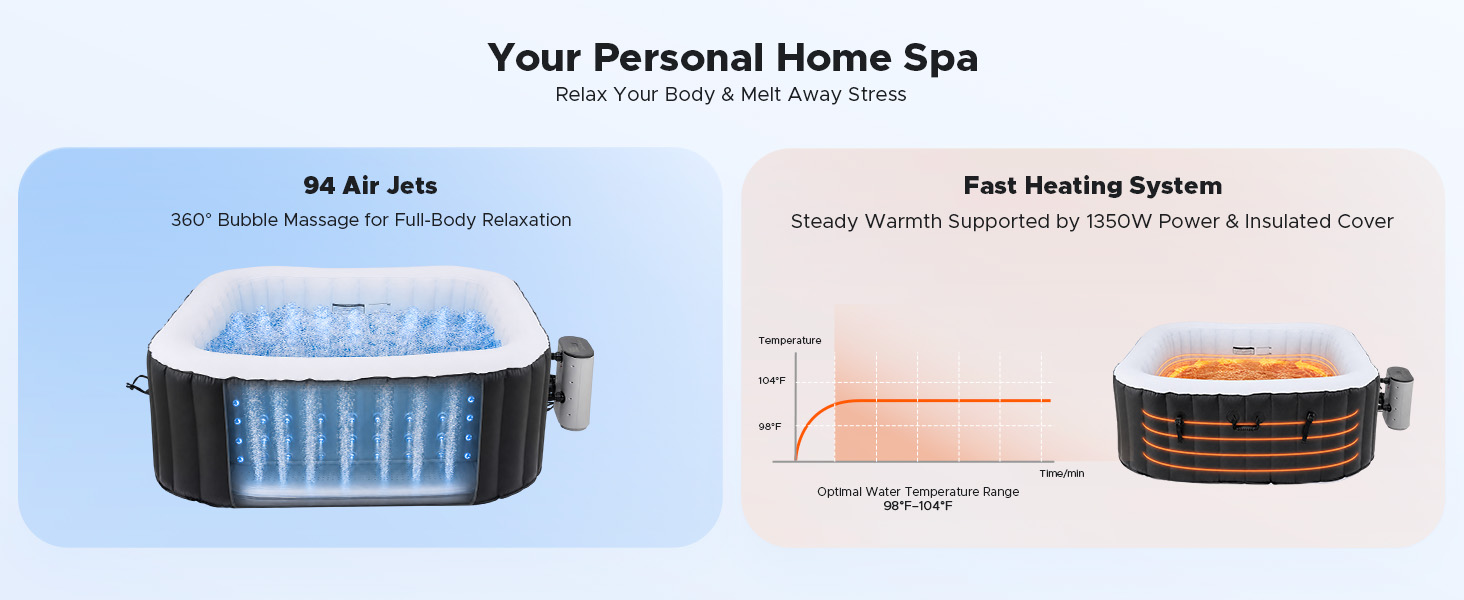 Your Personal Home Spa

Relax Your Body & Melt Away Stress

94 Air Jets

360° Bubble Massage for Full-Body Relaxation

Fast Heating System

Steady Warmth Supported by 1350W Power & Insulated Cover

Temperature

104°F

98°F

Time/min

Optimal Water Temperature Range
98°F–104°F